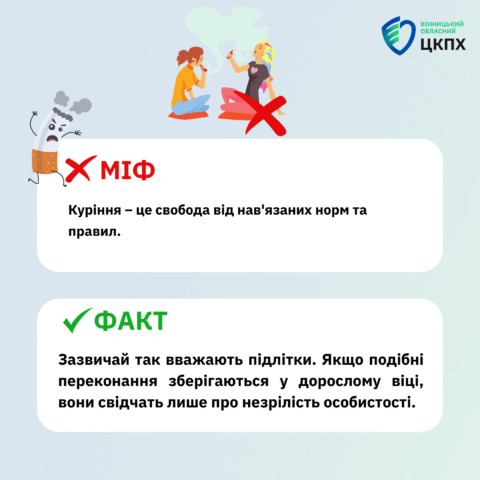 ВІННИЦЬКИЙ ОБЛАСНИЙ ЦКПХ

МІФ

Куріння – це свобода від нав'язаних норм та правил.

ФАКТ

Зазвичай так вважають підлітки. Якщо подібні переконання зберігаються у дорослому віці, вони свідчать лише про незрілість особистості.